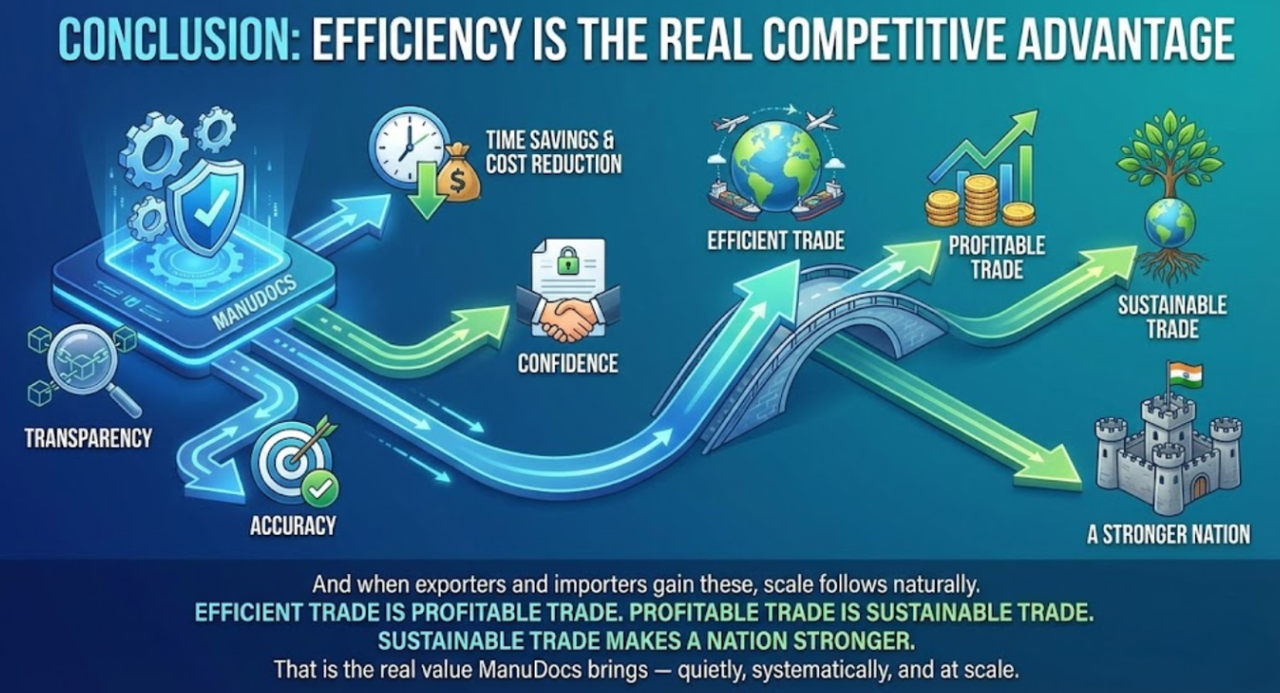 CONCLUSION: EFFICIENCY IS THE REAL COMPETITIVE ADVANTAGE

MANUDOCS

TIME SAVINGS & COST REDUCTION

CONFIDENCE

TRANSPARENCY

ACCURACY

EFFICIENT TRADE

PROFITABLE TRADE

SUSTAINABLE TRADE

A STRONGER NATION

And when exporters and importers gain these, scale follows naturally.
EFFICIENT TRADE IS PROFITABLE TRADE. PROFITABLE TRADE IS SUSTAINABLE TRADE.
SUSTAINABLE TRADE MAKES A NATION STRONGER.
That is the real value ManuDocs brings — quietly, systematically, and at scale.